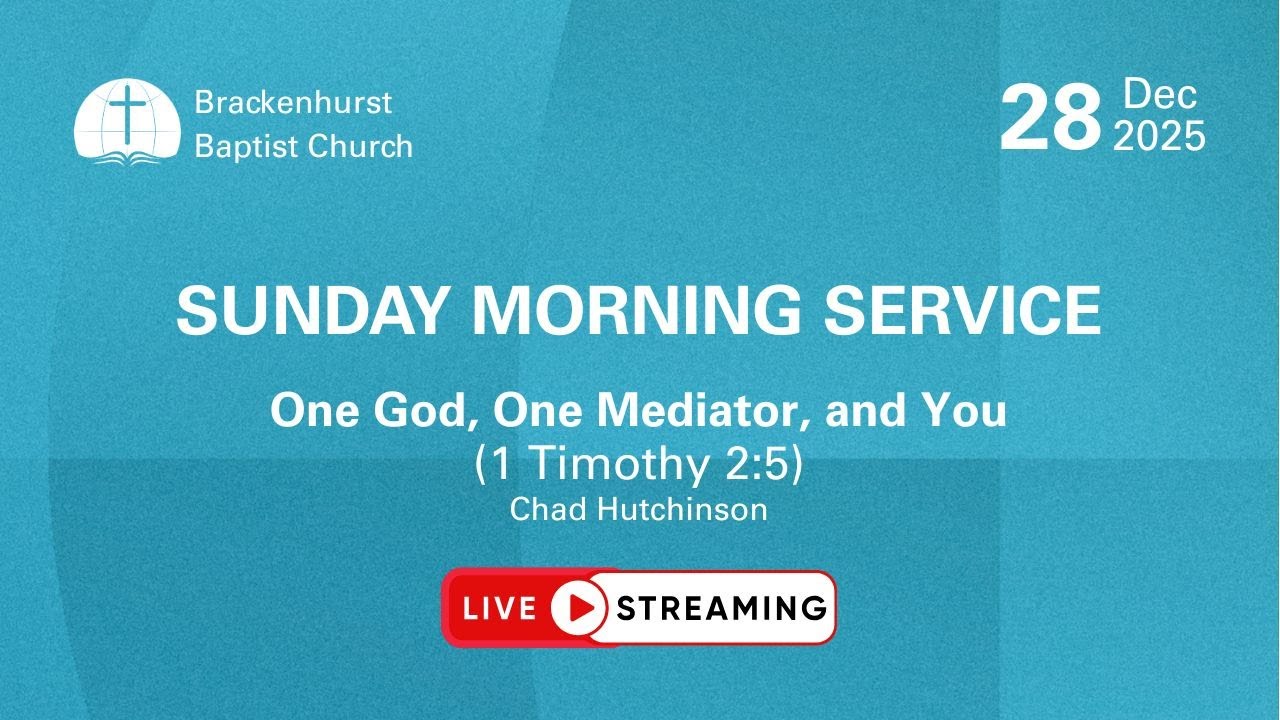 Brackenhurst Baptist Church

28 Dec 2025

SUNDAY MORNING SERVICE

One God, One Mediator, and You
(1 Timothy 2:5)
Chad Hutchinson

LIVE STREAMING